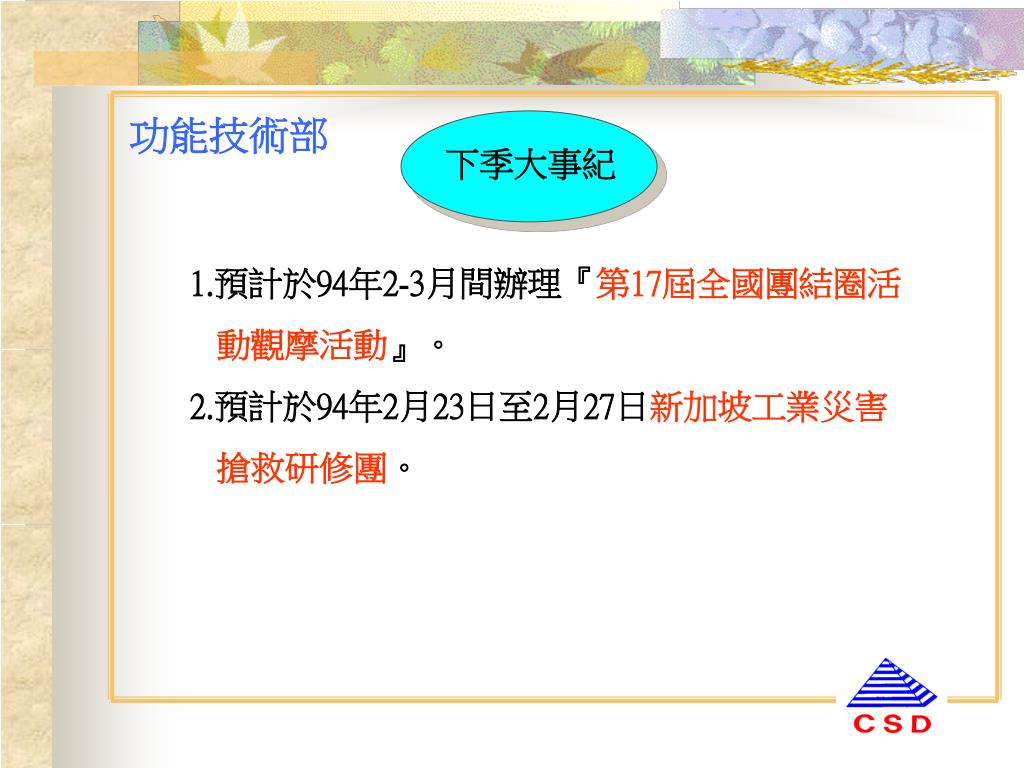 功能技術部

下季大事紀

1.預計於94年2-3月間辦理『第17屆全國團結圈活動觀摩活動』。

2.預計於94年2月23日至2月27日新加坡工業災害搶救研修團。

CSD